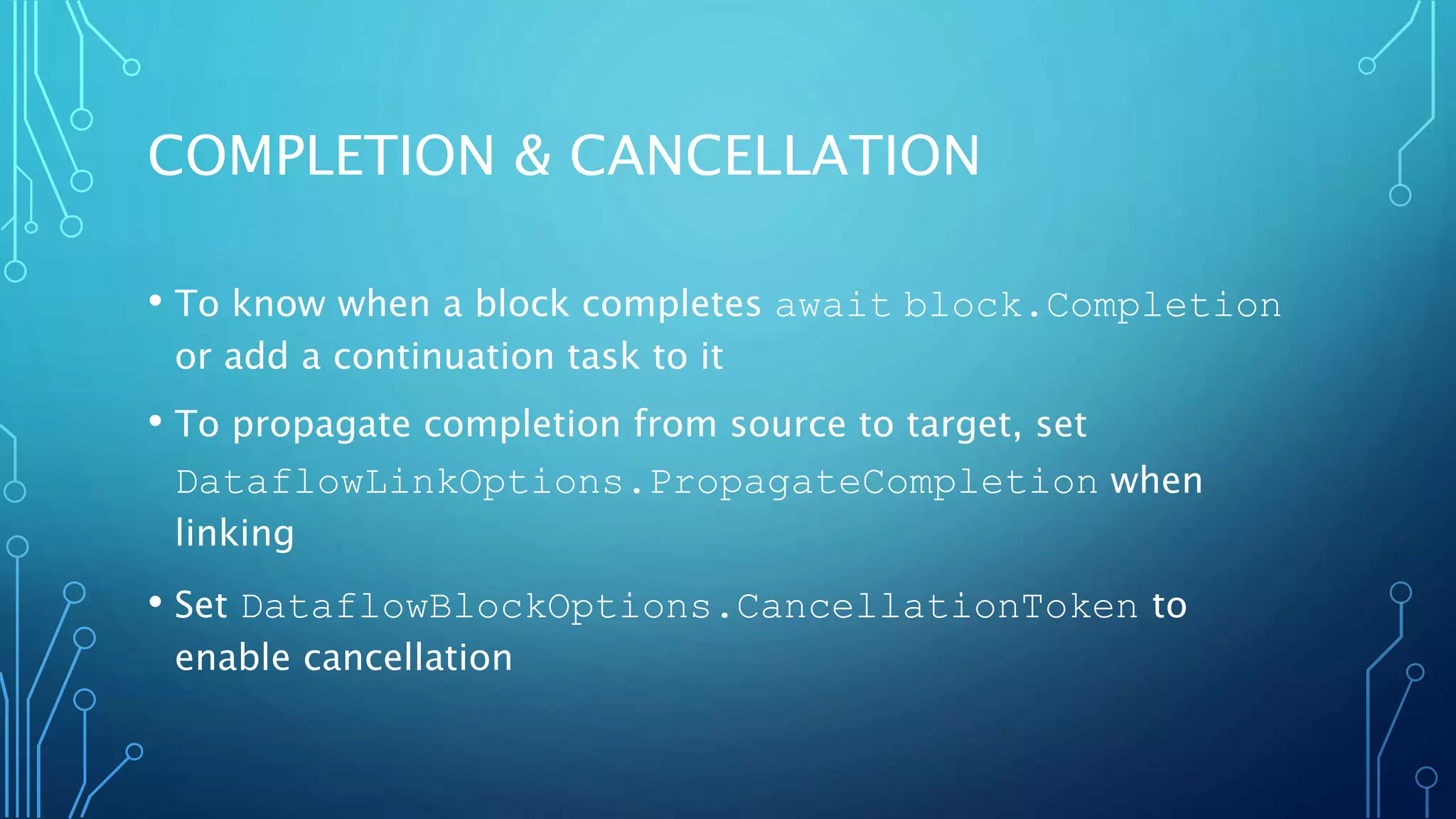 COMPLETION & CANCELLATION

• To know when a block completes await block.Completion or add a continuation task to it

• To propagate completion from source to target, set DataflowLinkOptions.PropagateCompletion when linking

• Set DataflowBlockOptions.CancellationToken to enable cancellation